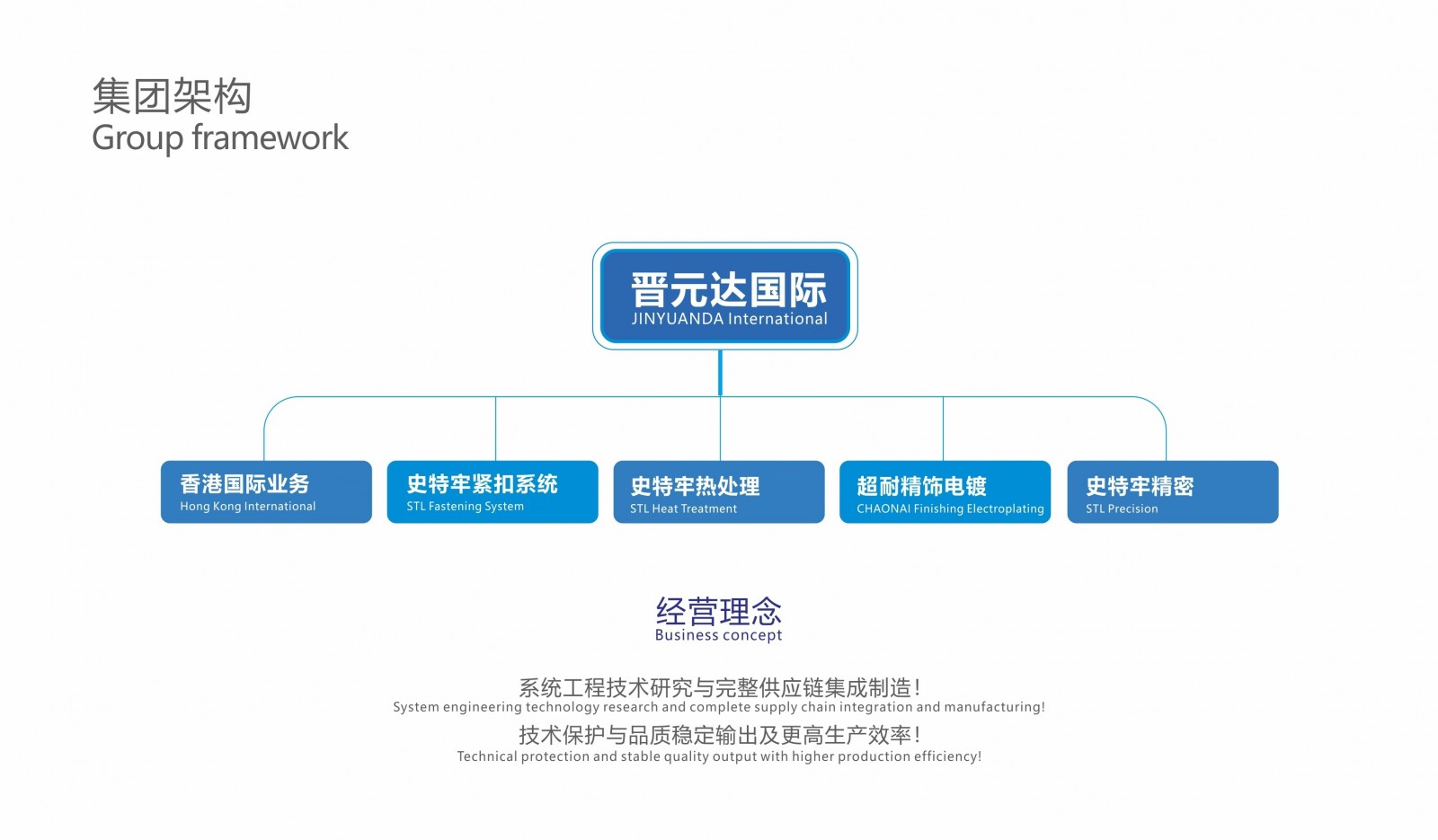 集团架构
Group framework

晋元达国际
JINYUANDA International

香港国际业务
Hong Kong International

史特牢紧扣系统
STL Fastening System

史特牢热处理
STL Heat Treatment

超耐精饰电镀
CHAONAI Finishing Electroplating

史特牢精密
STL Precision

经营理念
Business concept

系统工程技术研究与完整供应链集成制造！
System engineering technology research and complete supply chain integration and manufacturing!

技术保护与品质稳定输出及更高生产效率！
Technical protection and stable quality output with higher production efficiency!